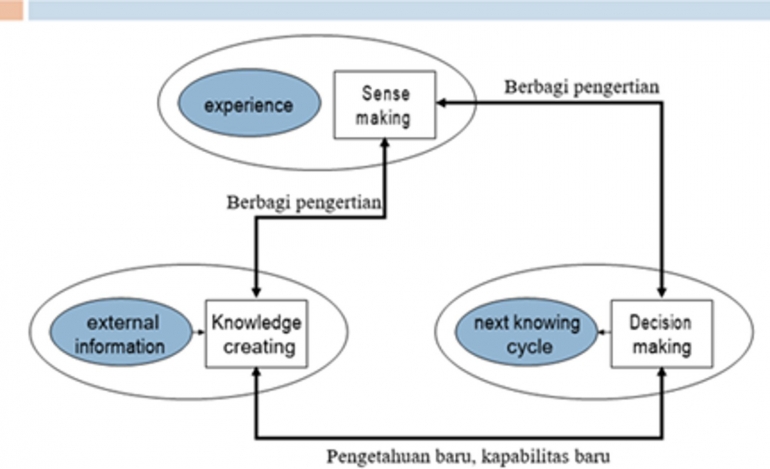 experience

Sense making

Berbagi pengertian

Berbagi pengertian

external information

Knowledge creating

next knowing cycle

Decision making

Pengetahuan baru, kapabilitas baru